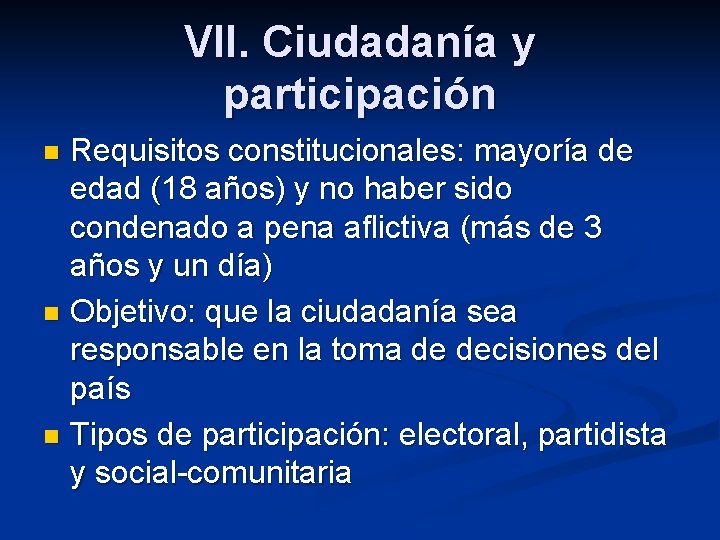 VII. Ciudadanía y participación

• Requisitos constitucionales: mayoría de edad (18 años) y no haber sido condenado a pena aflictiva (más de 3 años y un día)
• Objetivo: que la ciudadanía sea responsable en la toma de decisiones del país
• Tipos de participación: electoral, partidista y social-comunitaria